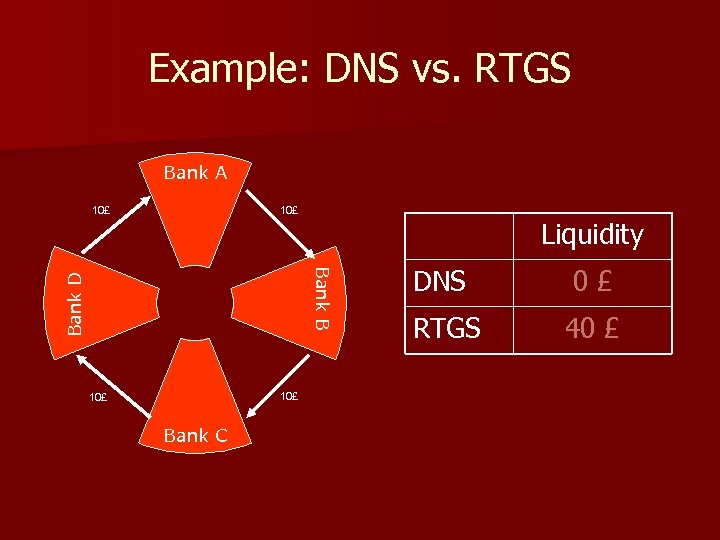 Example: DNS vs. RTGS

Bank A

10£

10£

Bank D

Bank B

10£

10£

Bank C

|  | Liquidity |
|---|---|
| DNS | 0 £ |
| RTGS | 40 £ |